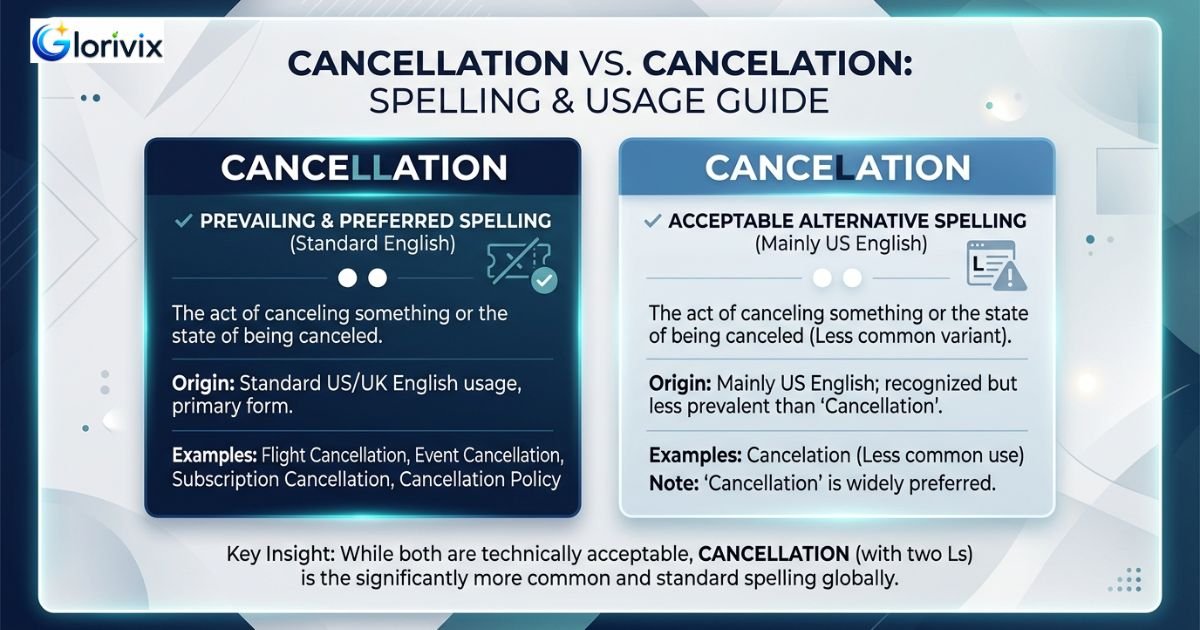 Glorivix

CANCELLATION VS. CANCELATION: SPELLING & USAGE GUIDE

CANCELLATION

✓ PREVAILING & PREFERRED SPELLING (Standard English)

The act of canceling something or the state of being canceled.

Origin: Standard US/UK English usage, primary form.

Examples: Flight Cancellation, Event Cancellation, Subscription Cancellation, Cancellation Policy

CANCELATION

✓ ACCEPTABLE ALTERNATIVE SPELLING (Mainly US English)

L

The act of canceling something or the state of being canceled (Less common variant).

Origin: Mainly US English; recognized but less prevalent than 'Cancellation'.

Examples: Cancelation (Less common use)
Note: 'Cancellation' is widely preferred.

Key Insight: While both are technically acceptable, CANCELLATION (with two Ls) is the significantly more common and standard spelling globally.